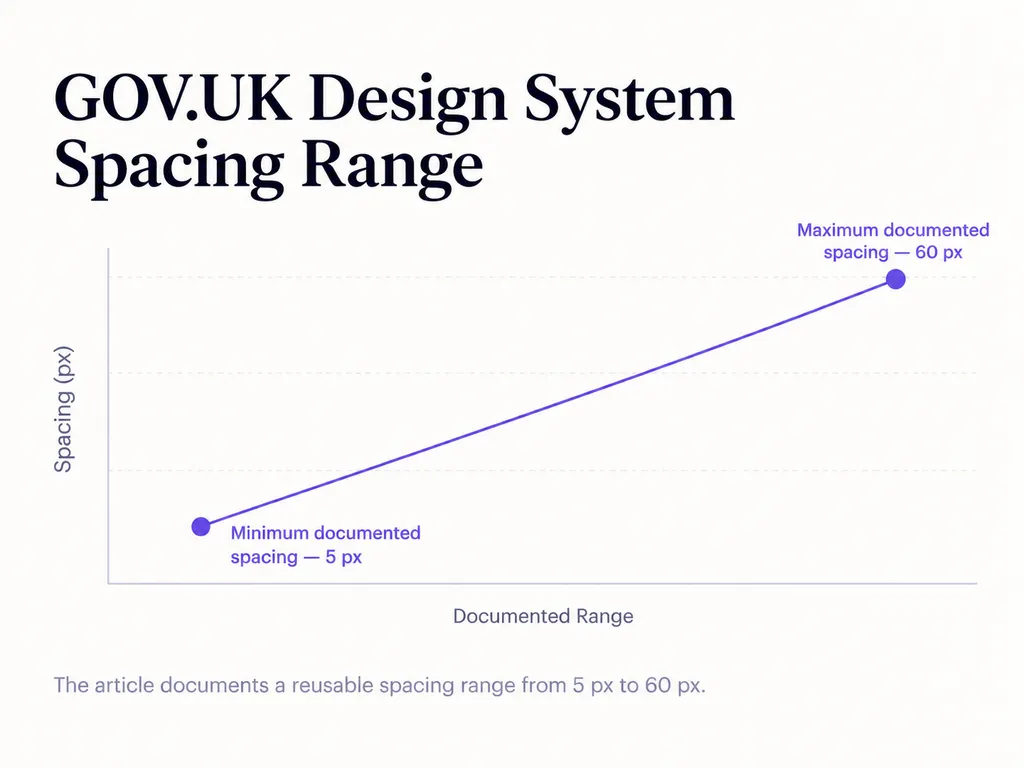 GOV.UK Design System Spacing Range

Maximum documented spacing — 60 px

Spacing (px)

Minimum documented spacing — 5 px

Documented Range

The article documents a reusable spacing range from 5 px to 60 px.